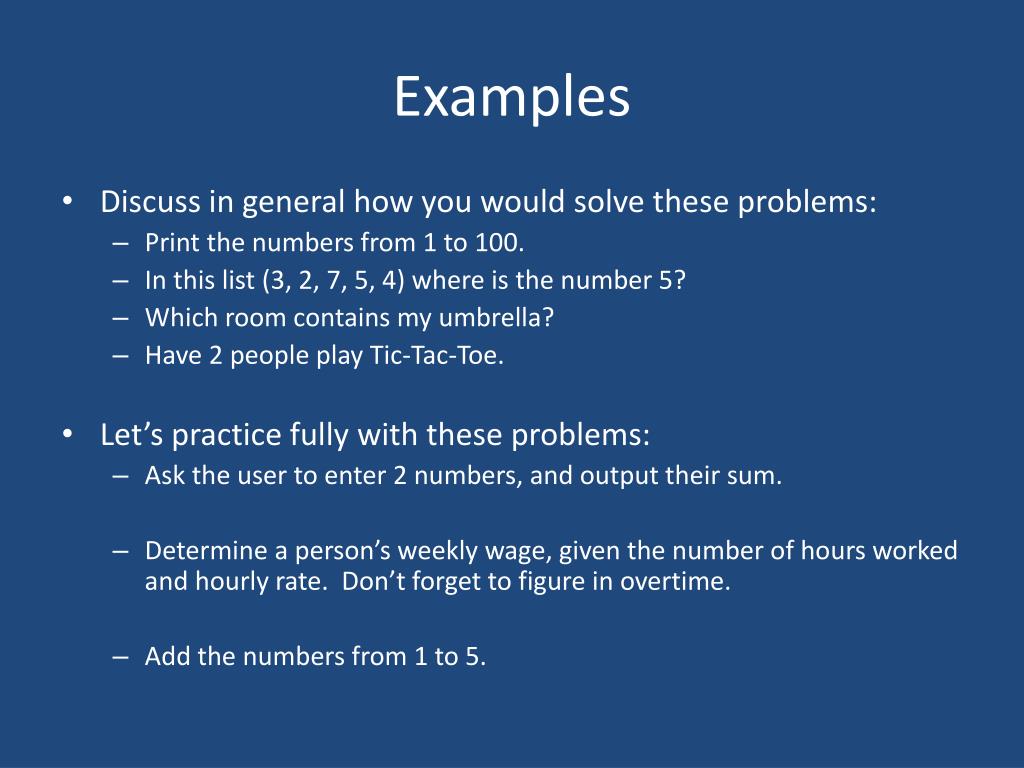 Examples

• Discuss in general how you would solve these problems:
– Print the numbers from 1 to 100.
– In this list (3, 2, 7, 5, 4) where is the number 5?
– Which room contains my umbrella?
– Have 2 people play Tic-Tac-Toe.

• Let’s practice fully with these problems:
– Ask the user to enter 2 numbers, and output their sum.

– Determine a person’s weekly wage, given the number of hours worked and hourly rate. Don’t forget to figure in overtime.

– Add the numbers from 1 to 5.